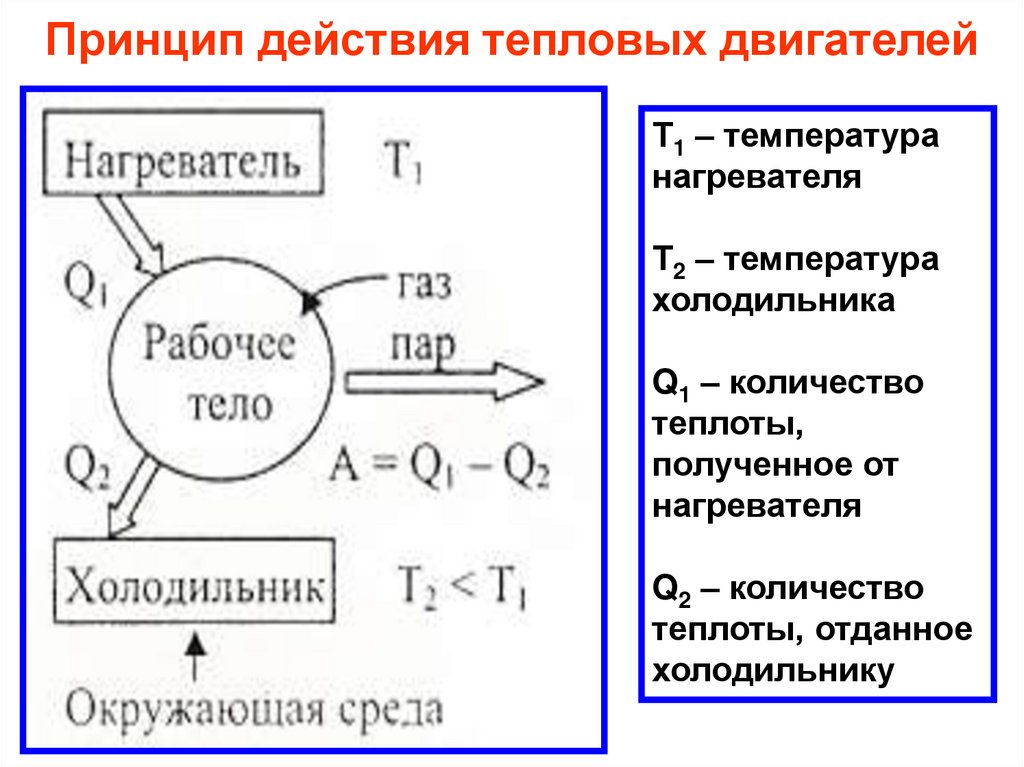 Принцип действия тепловых двигателей

Нагреватель $T_1$

$Q_1$

газ пар

Рабочее тело

$Q_2$

$A = Q_1 - Q_2$

Холодильник $T_2 < T_1$

Окружающая среда

$T_1$ – температура нагревателя

$T_2$ – температура холодильника

$Q_1$ – количество теплоты, полученное от нагревателя

$Q_2$ – количество теплоты, отданное холодильнику